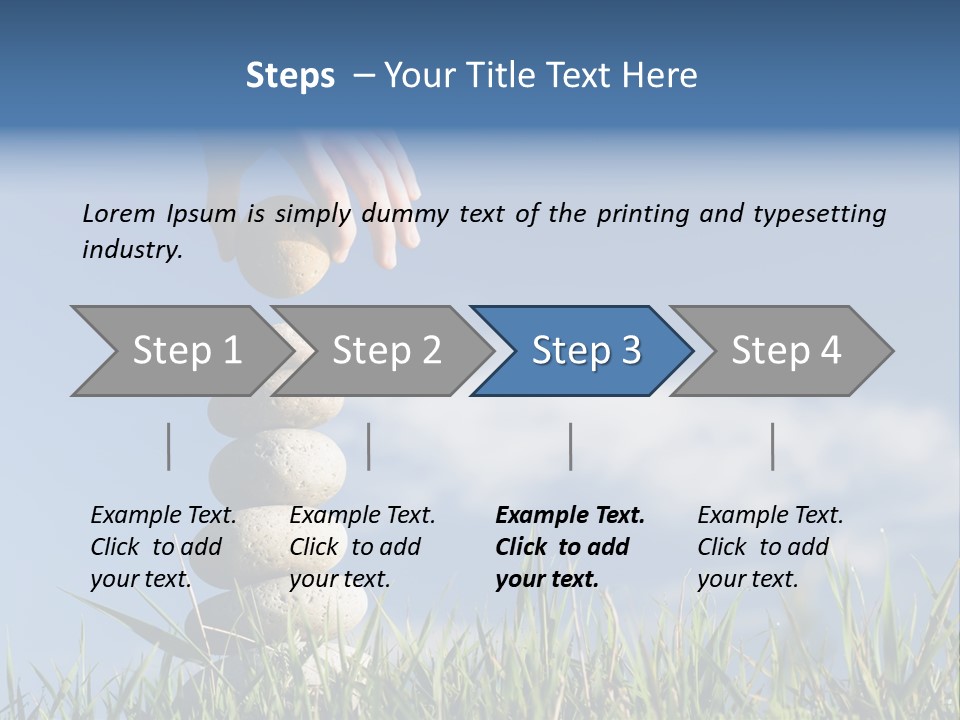 Steps – Your Title Text Here

Lorem Ipsum is simply dummy text of the printing and typesetting industry.

Step 1

Step 2

Step 3

Step 4

Example Text. Click to add your text.

Example Text. Click to add your text.

Example Text. Click to add your text.

Example Text. Click to add your text.